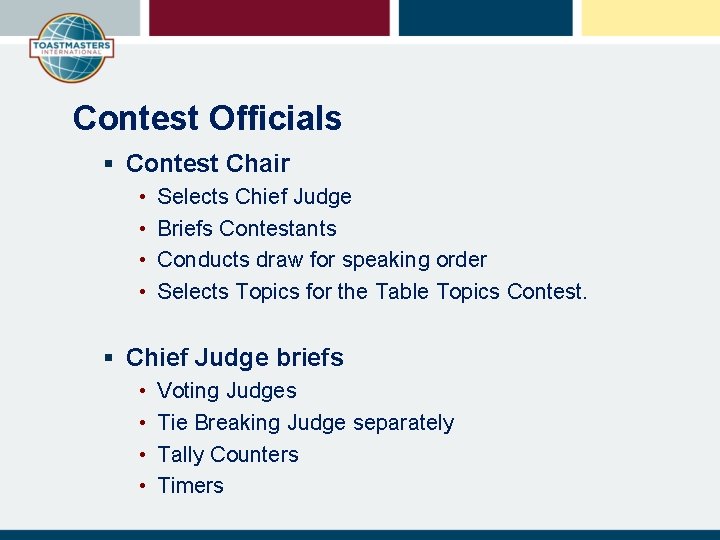 TOASTMASTERS
INTERNATIONAL

Contest Officials

▪ Contest Chair
• Selects Chief Judge
• Briefs Contestants
• Conducts draw for speaking order
• Selects Topics for the Table Topics Contest.

▪ Chief Judge briefs
• Voting Judges
• Tie Breaking Judge separately
• Tally Counters
• Timers